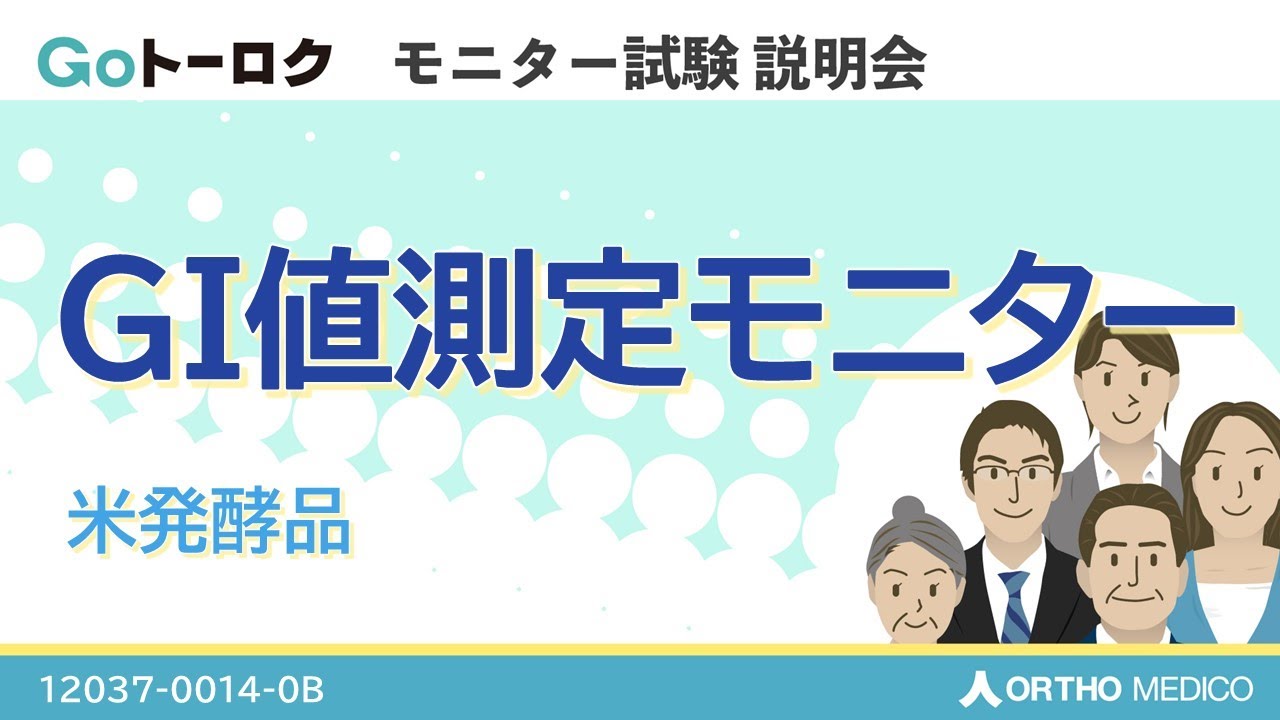 Goトーロク モニター試験 説明会

GI値測定モニター

米発酵品

12037-0014-0B

ORTHO MEDICO